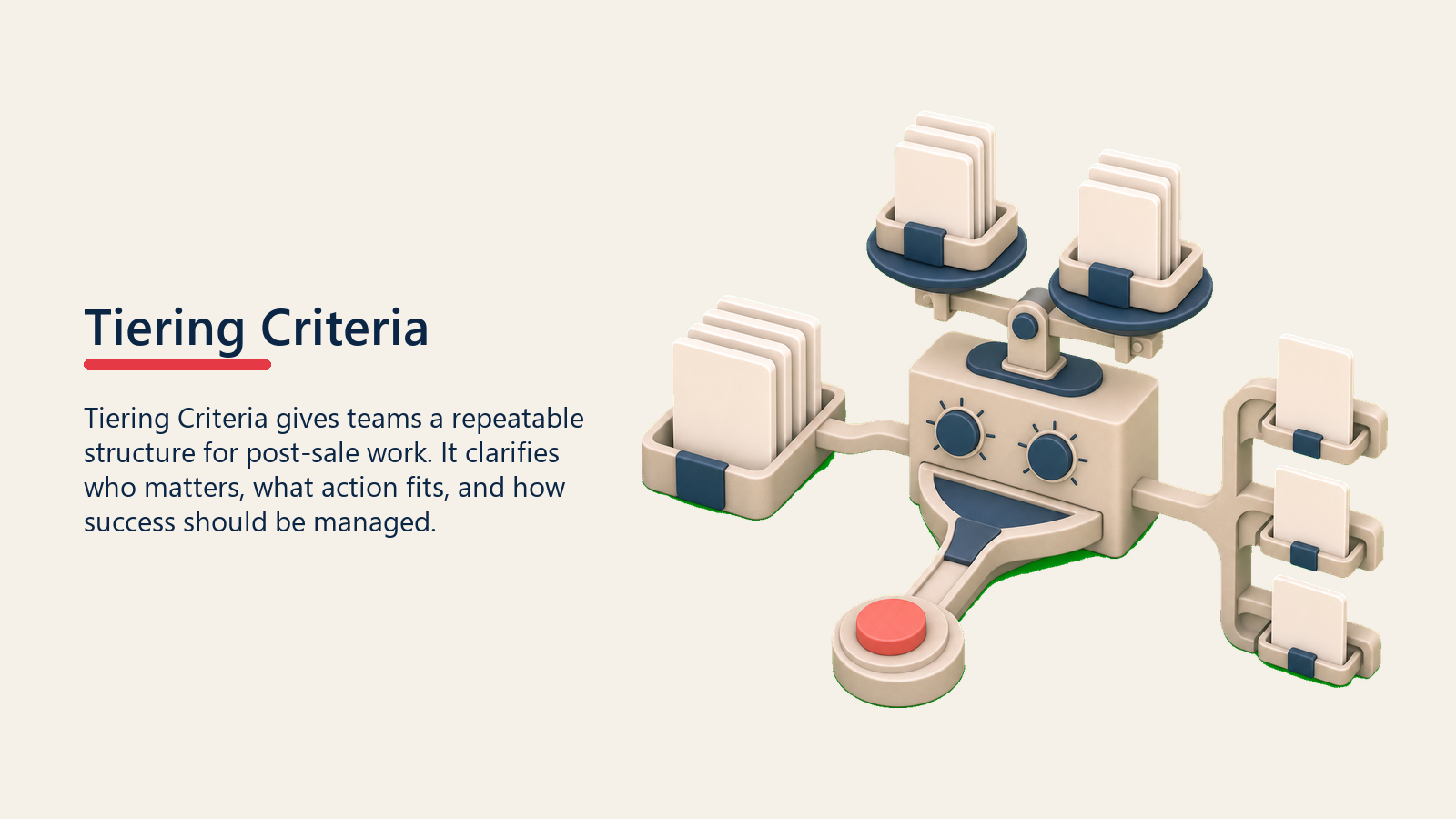 Tiering Criteria

Tiering Criteria gives teams a repeatable structure for post-sale work. It clarifies who matters, what action fits, and how success should be managed.